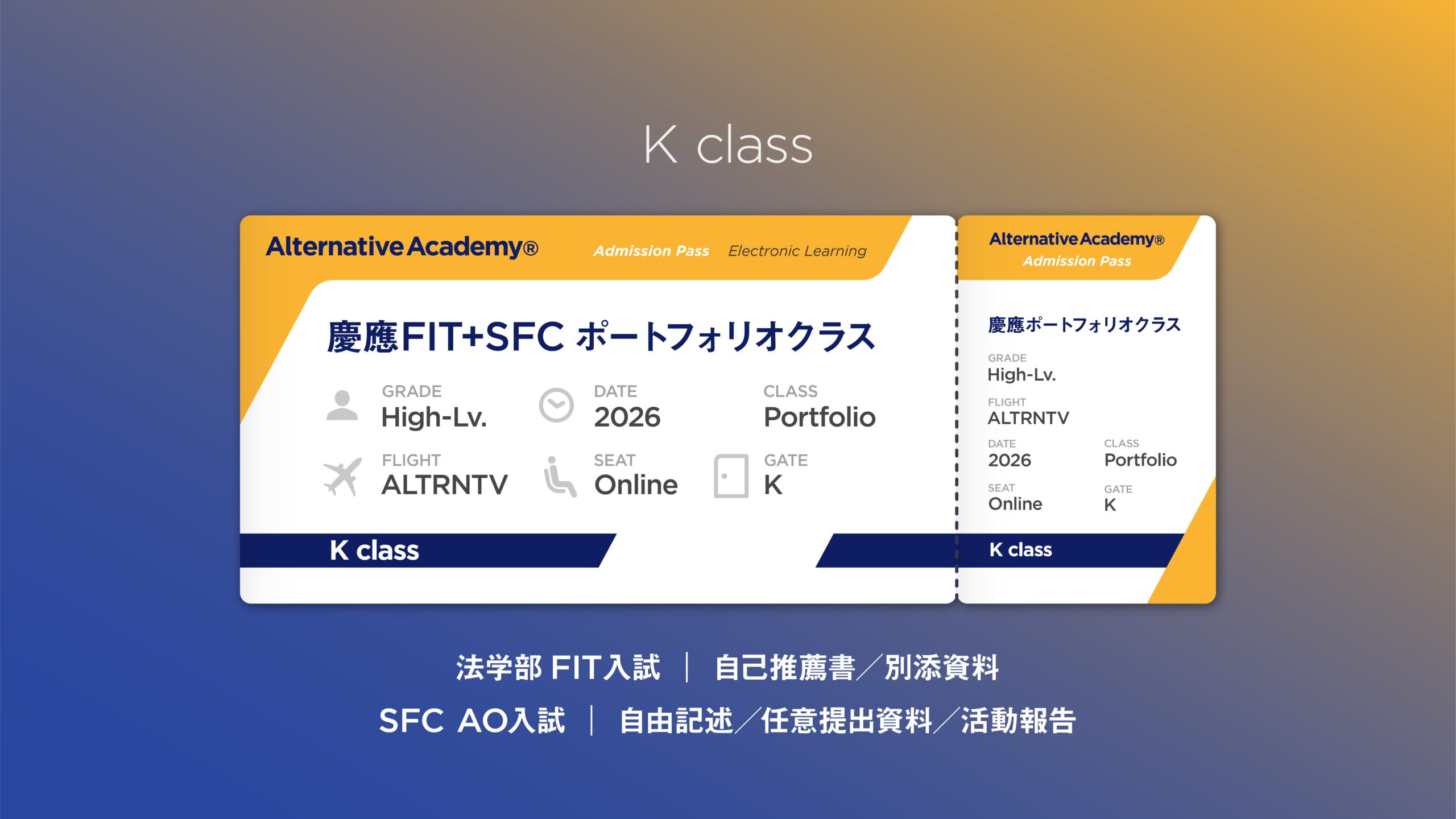 K class

Alternative Academy® Admission Pass Electronic Learning

慶應FIT+SFC ポートフォリオクラス

GRADE
High-Lv.

DATE
2026

CLASS
Portfolio

FLIGHT
ALTRNTV

SEAT
Online

GATE
K

K class

Alternative Academy®
Admission Pass

慶應ポートフォリオクラス

GRADE
High-Lv.

FLIGHT
ALTRNTV

DATE
2026

CLASS
Portfolio

SEAT
Online

GATE
K

K class

法学部 FIT入試 ｜ 自己推薦書／別添資料

SFC AO入試 ｜ 自由記述／任意提出資料／活動報告